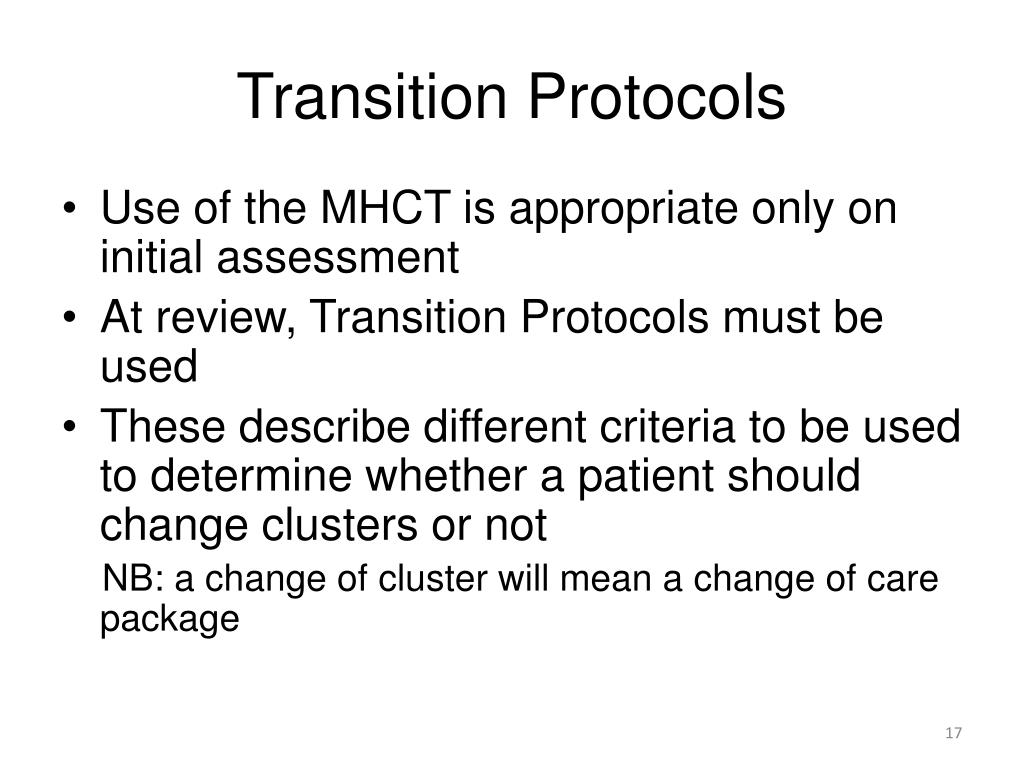 Transition Protocols

• Use of the MHCT is appropriate only on initial assessment
• At review, Transition Protocols must be used
• These describe different criteria to be used to determine whether a patient should change clusters or not

NB: a change of cluster will mean a change of care package

17